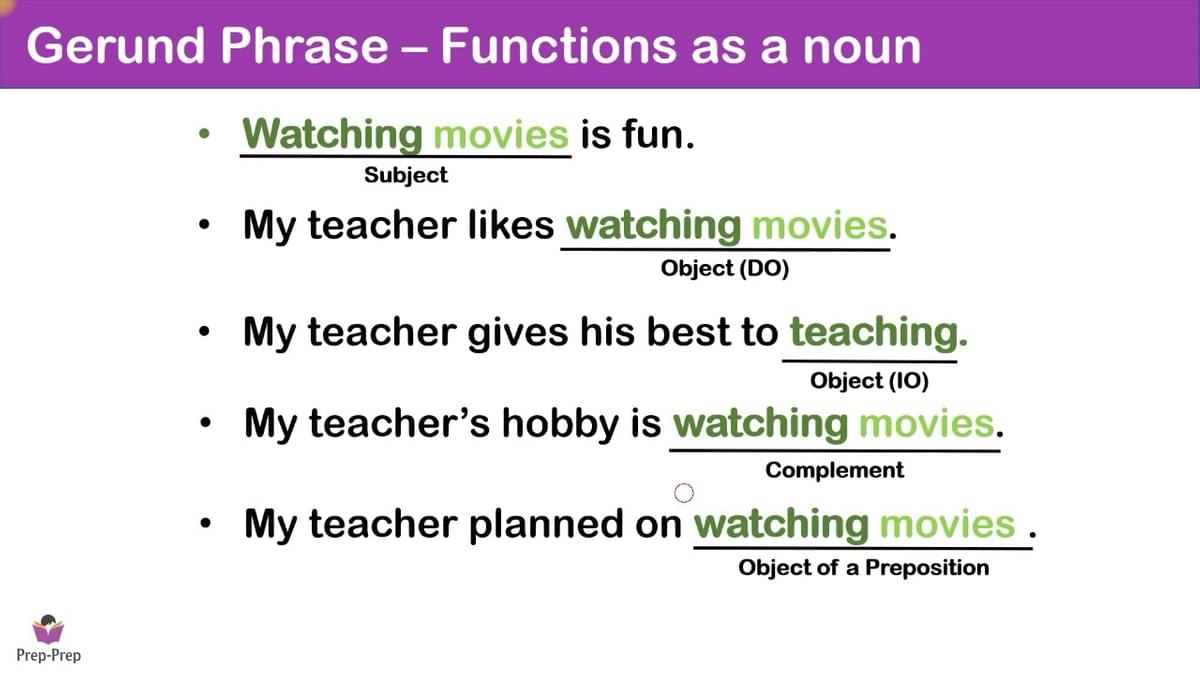 Gerund Phrase – Functions as a noun

• Watching movies is fun.
Subject

• My teacher likes watching movies.
Object (DO)

• My teacher gives his best to teaching.
Object (IO)

• My teacher's hobby is watching movies.
Complement

• My teacher planned on watching movies .
Object of a Preposition

Prep-Prep